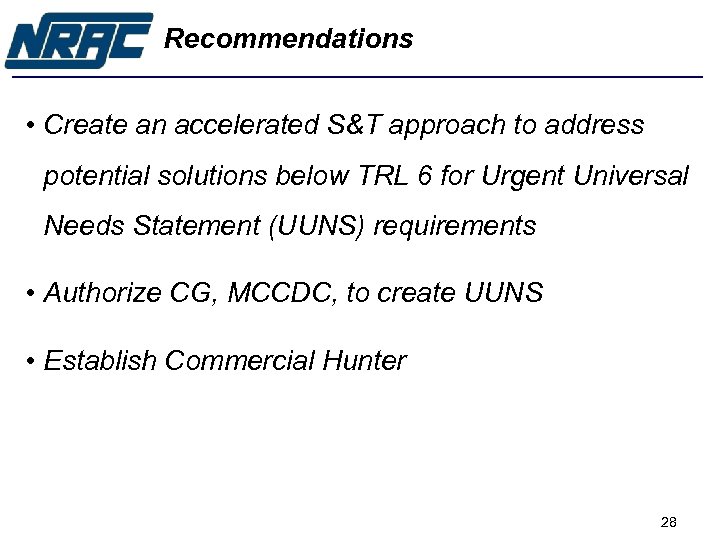 NRAC Recommendations

• Create an accelerated S&T approach to address potential solutions below TRL 6 for Urgent Universal Needs Statement (UUNS) requirements

• Authorize CG, MCCDC, to create UUNS

• Establish Commercial Hunter

28